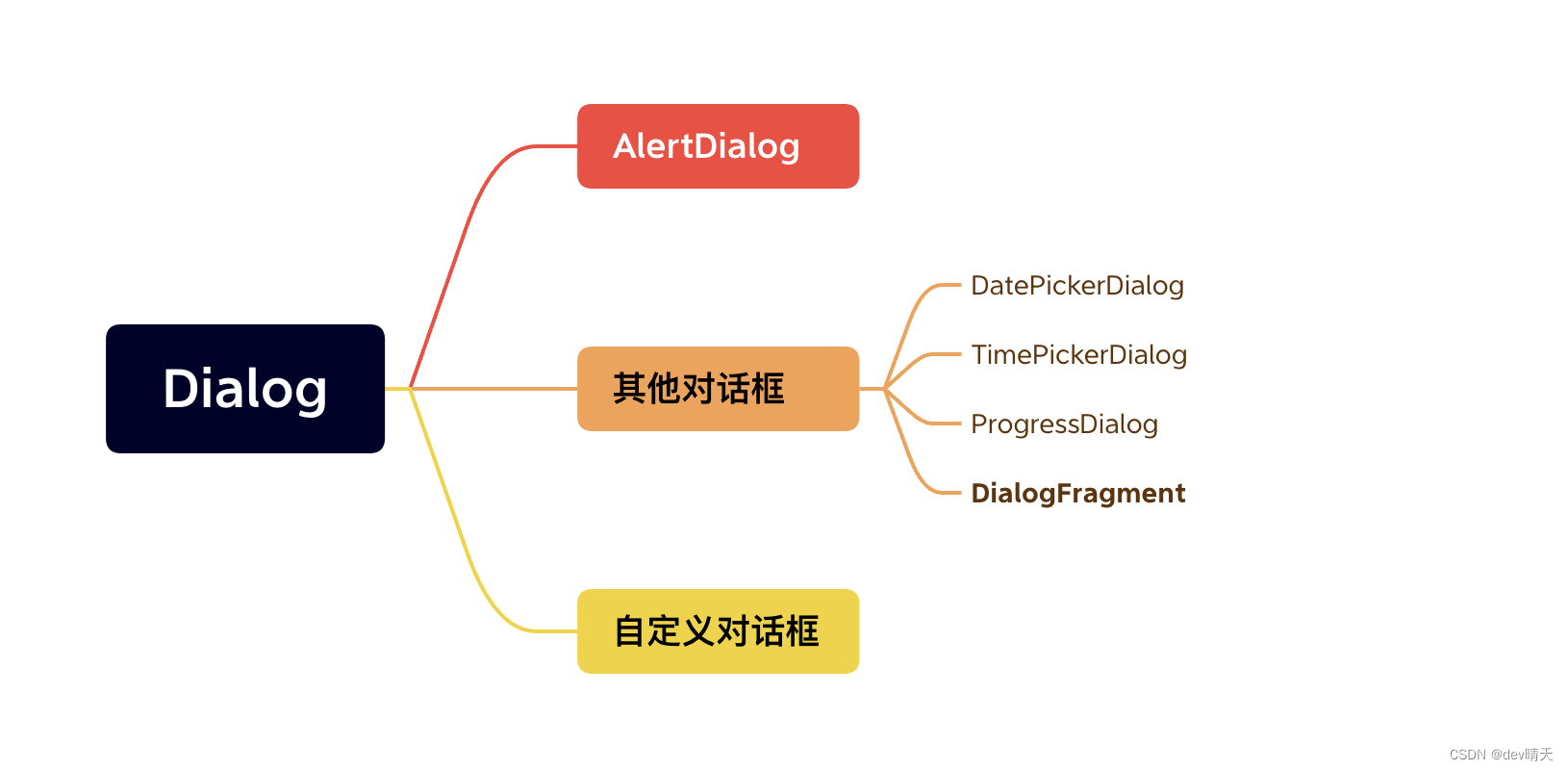 Dialog

AlertDialog

其他对话框

DatePickerDialog

TimePickerDialog

ProgressDialog

DialogFragment

自定义对话框

CSDN @dev晴天